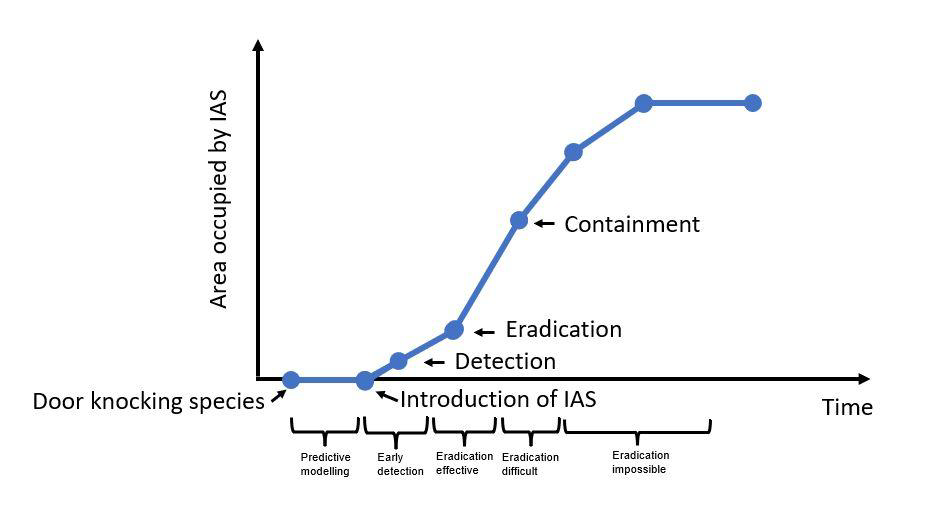 Area occupied by IAS

Containment

Eradication

Detection

Door knocking species

Introduction of IAS

Time

Predictive modelling

Early detection

Eradication effective

Eradication difficult

Eradication impossible